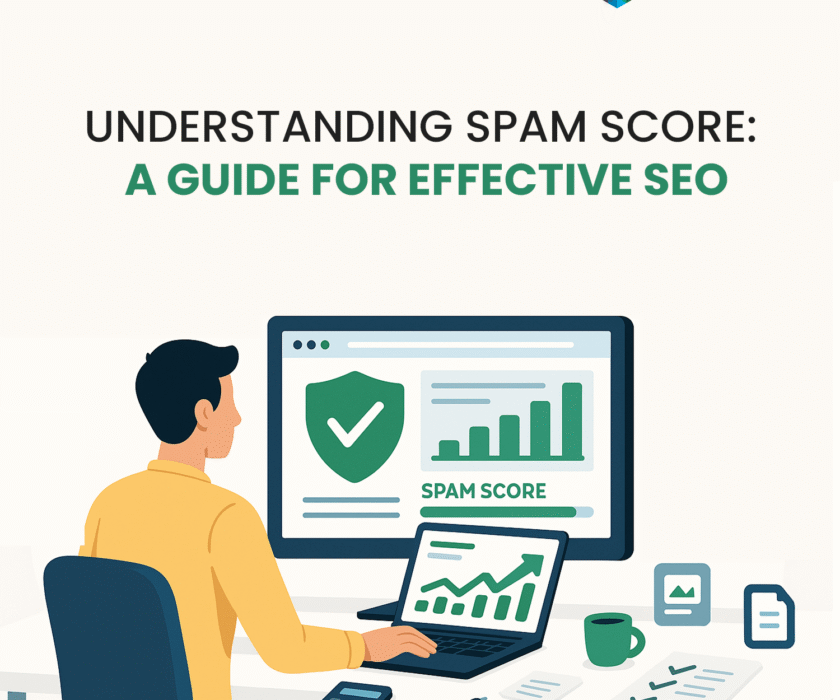 UNDERSTANDING SPAM SCORE:
A GUIDE FOR EFFECTIVE SEO

SPAM SCORE